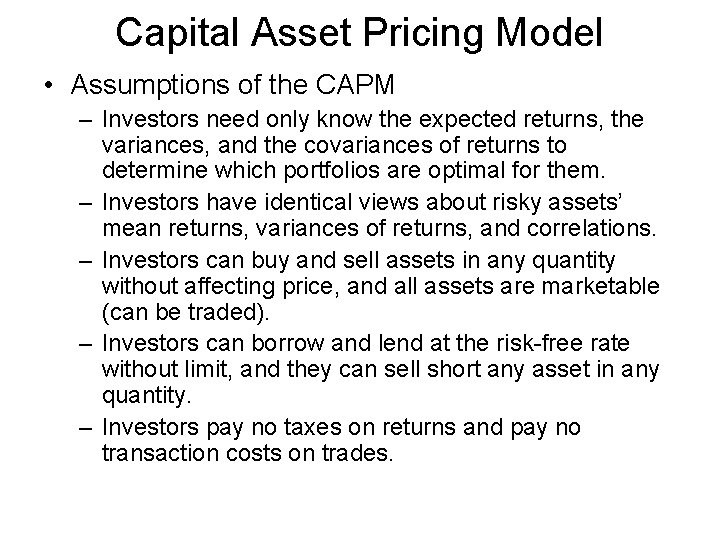 Capital Asset Pricing Model

• Assumptions of the CAPM

– Investors need only know the expected returns, the variances, and the covariances of returns to determine which portfolios are optimal for them.

– Investors have identical views about risky assets' mean returns, variances of returns, and correlations.

– Investors can buy and sell assets in any quantity without affecting price, and all assets are marketable (can be traded).

– Investors can borrow and lend at the risk-free rate without limit, and they can sell short any asset in any quantity.

– Investors pay no taxes on returns and pay no transaction costs on trades.